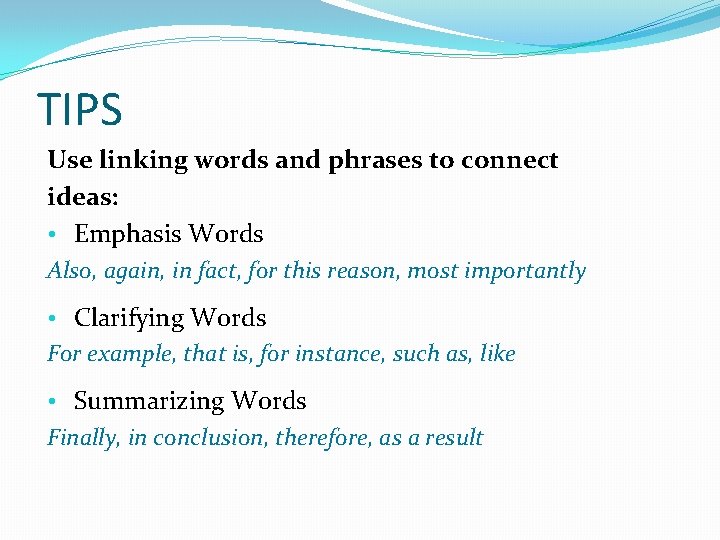 TIPS

Use linking words and phrases to connect ideas:

• Emphasis Words

Also, again, in fact, for this reason, most importantly

• Clarifying Words

For example, that is, for instance, such as, like

• Summarizing Words

Finally, in conclusion, therefore, as a result